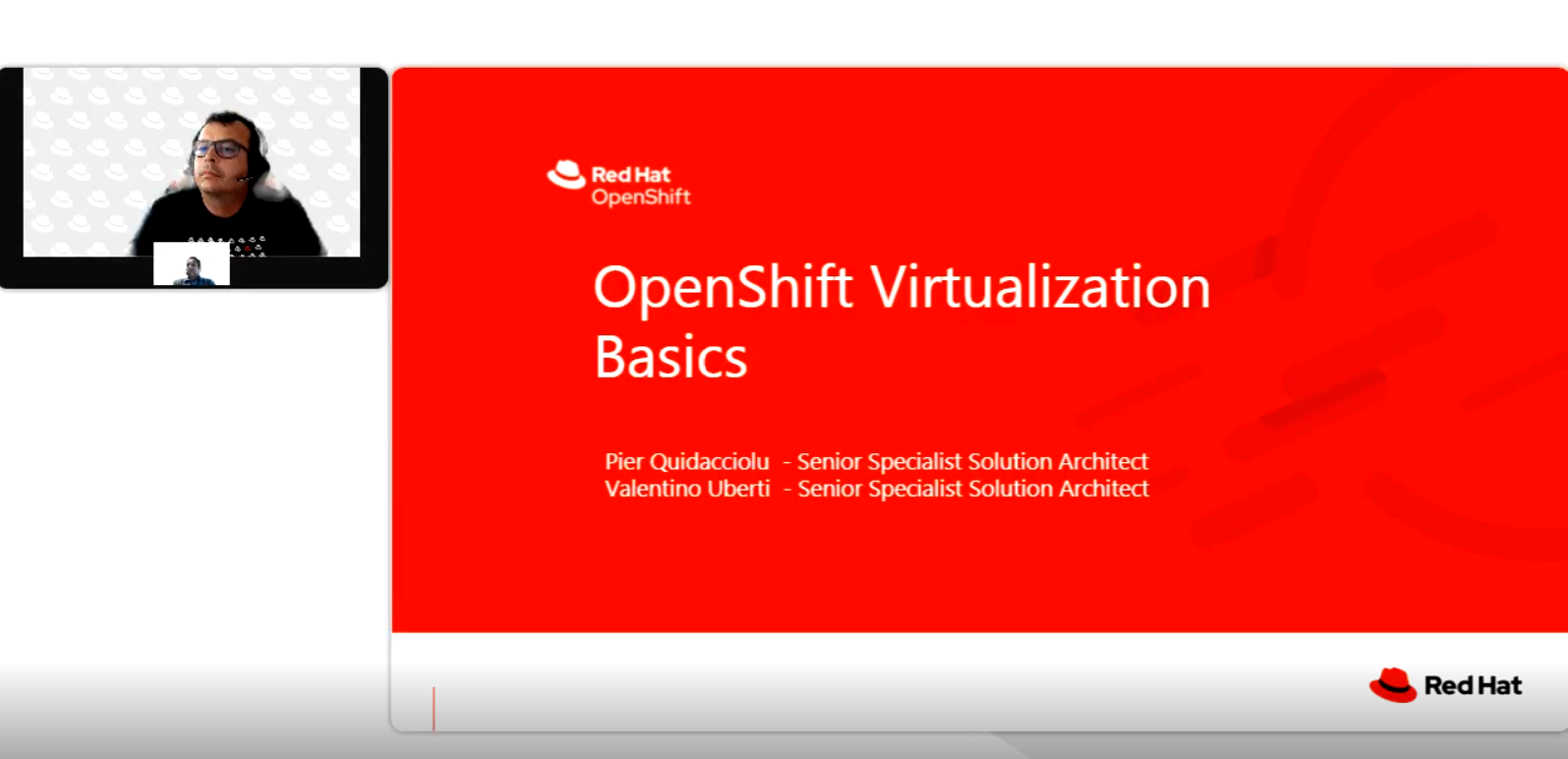 Red Hat
OpenShift

OpenShift Virtualization Basics

Pier Quidacciolu - Senior Specialist Solution Architect
Valentino Uberti - Senior Specialist Solution Architect

Red Hat